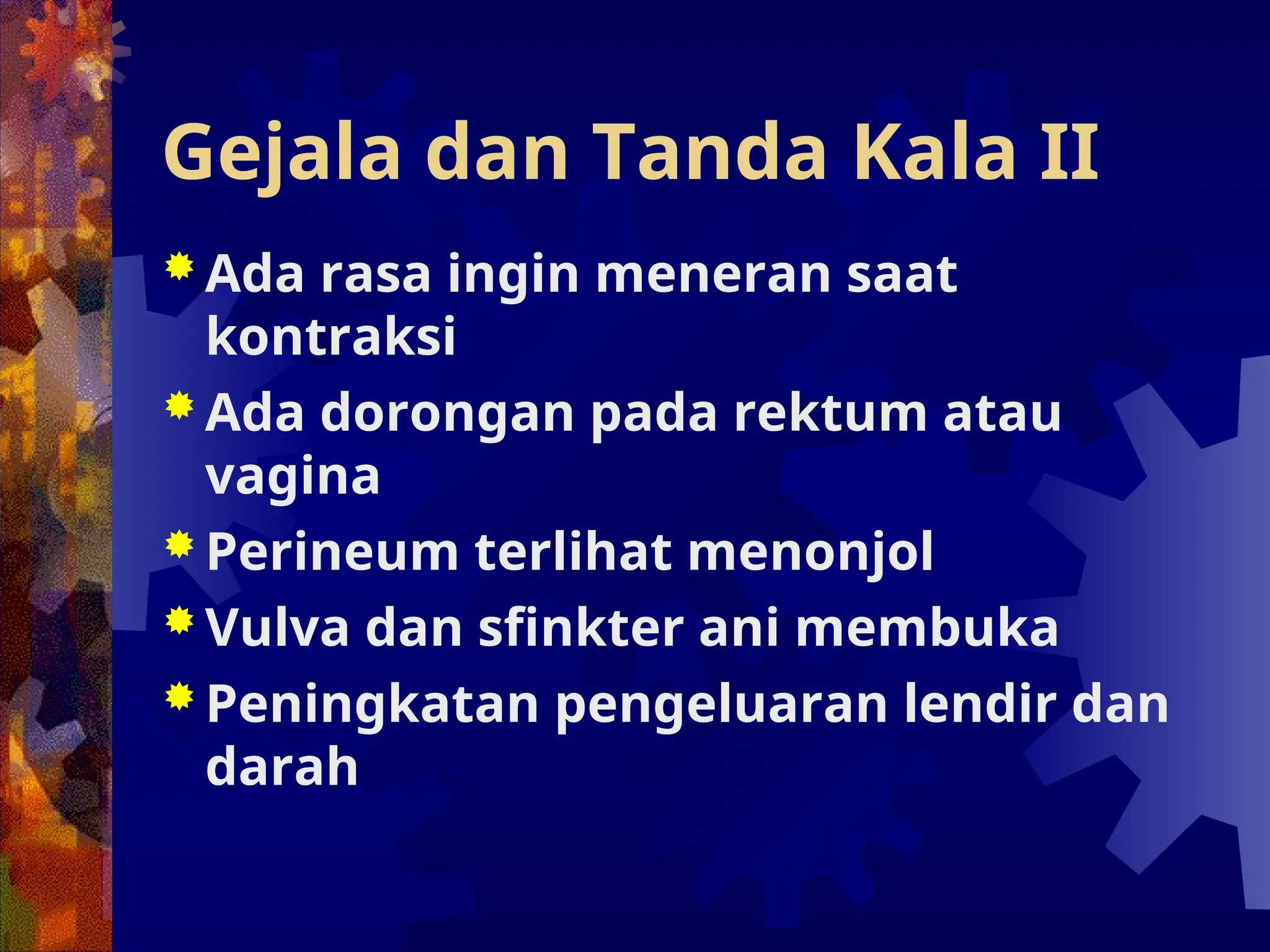 Gejala dan Tanda Kala II

Ada rasa ingin meneran saat kontraksi

Ada dorongan pada rektum atau vagina

Perineum terlihat menonjol

Vulva dan sfinkter ani membuka

Peningkatan pengeluaran lendir dan darah